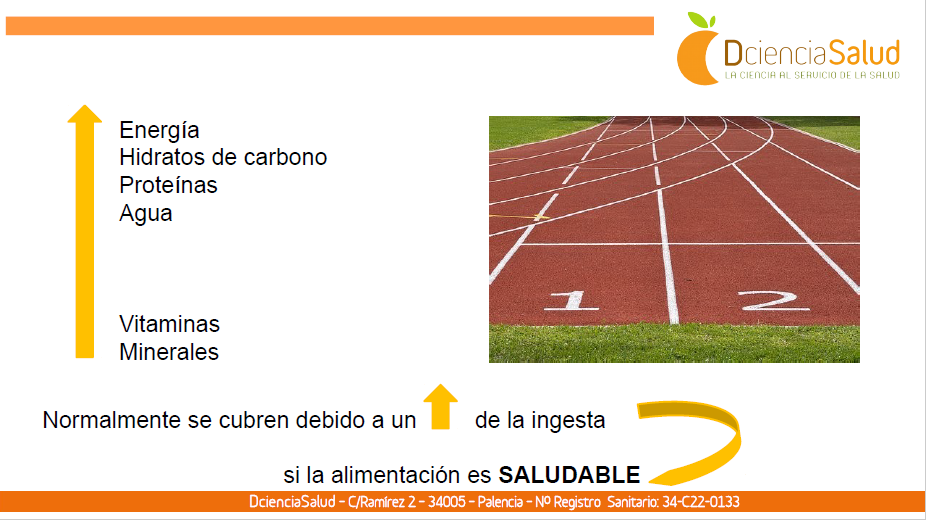 DcienciaSalud
LA CIENCIA AL SERVICIO DE LA SALUD

Energía
Hidratos de carbono
Proteínas
Agua

Vitaminas
Minerales

1 2

Normalmente se cubren debido a un de la ingesta

si la alimentación es **SALUDABLE**

DcienciaSalud - C/Ramírez 2 - 34005 - Palencia - Nº Registro Sanitario: 34-C22-0133